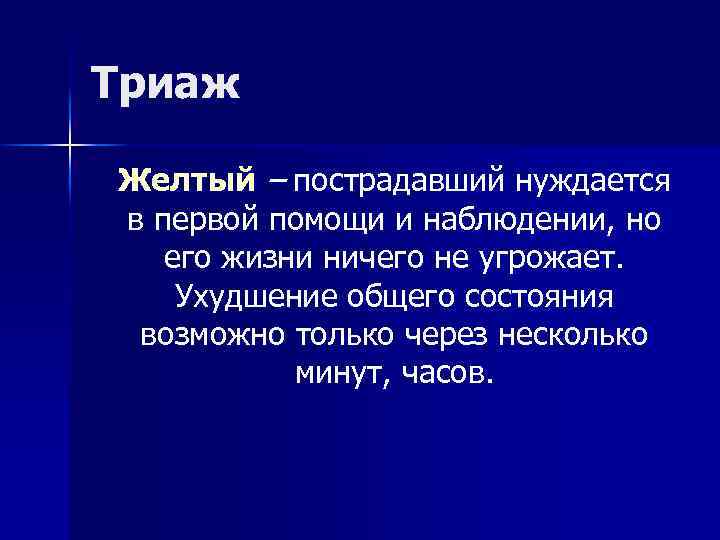 Триаж

Желтый – пострадавший нуждается в первой помощи и наблюдении, но его жизни ничего не угрожает. Ухудшение общего состояния возможно только через несколько минут, часов.